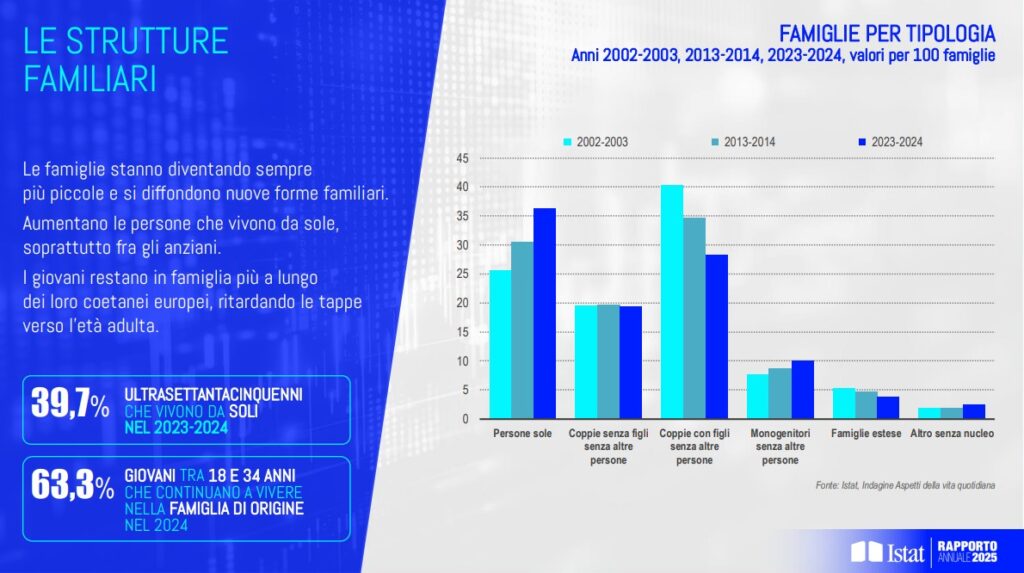 LE STRUTTURE FAMILIARI

Le famiglie stanno diventando sempre più piccole e si diffondono nuove forme familiari.

Aumentano le persone che vivono da sole, soprattutto fra gli anziani.

I giovani restano in famiglia più a lungo dei loro coetanei europei, ritardando le tappe verso l'età adulta.

39,7% ULTRASETTANTACINQUENNI CHE VIVONO DA SOLI NEL 2023-2024

63,3% GIOVANI TRA 18 E 34 ANNI CHE CONTINUANO A VIVERE NELLA FAMIGLIA DI ORIGINE NEL 2024

FAMIGLIE PER TIPOLOGIA
Anni 2002-2003, 2013-2014, 2023-2024, valori per 100 famiglie

2002-2003
2013-2014
2023-2024

45
40
35
30
25
20
15
10
5
0

Persone sole
Coppie senza figli senza altre persone
Coppie con figli senza altre persone
Monogenitori senza altre persone
Famiglie estese
Altro senza nucleo

Fonte: Istat, Indagine Aspetti della vita quotidiana

Istat
RAPPORTO ANNUALE 2025